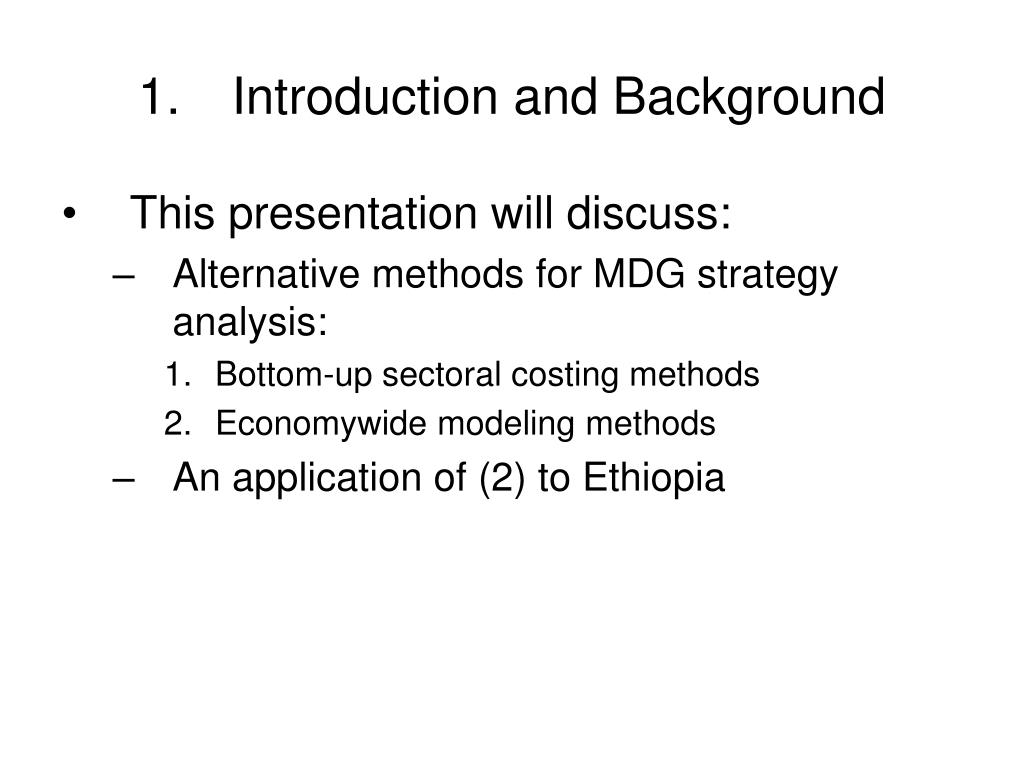 1. Introduction and Background

• This presentation will discuss:
– Alternative methods for MDG strategy analysis:
1. Bottom-up sectoral costing methods
2. Economywide modeling methods
– An application of (2) to Ethiopia